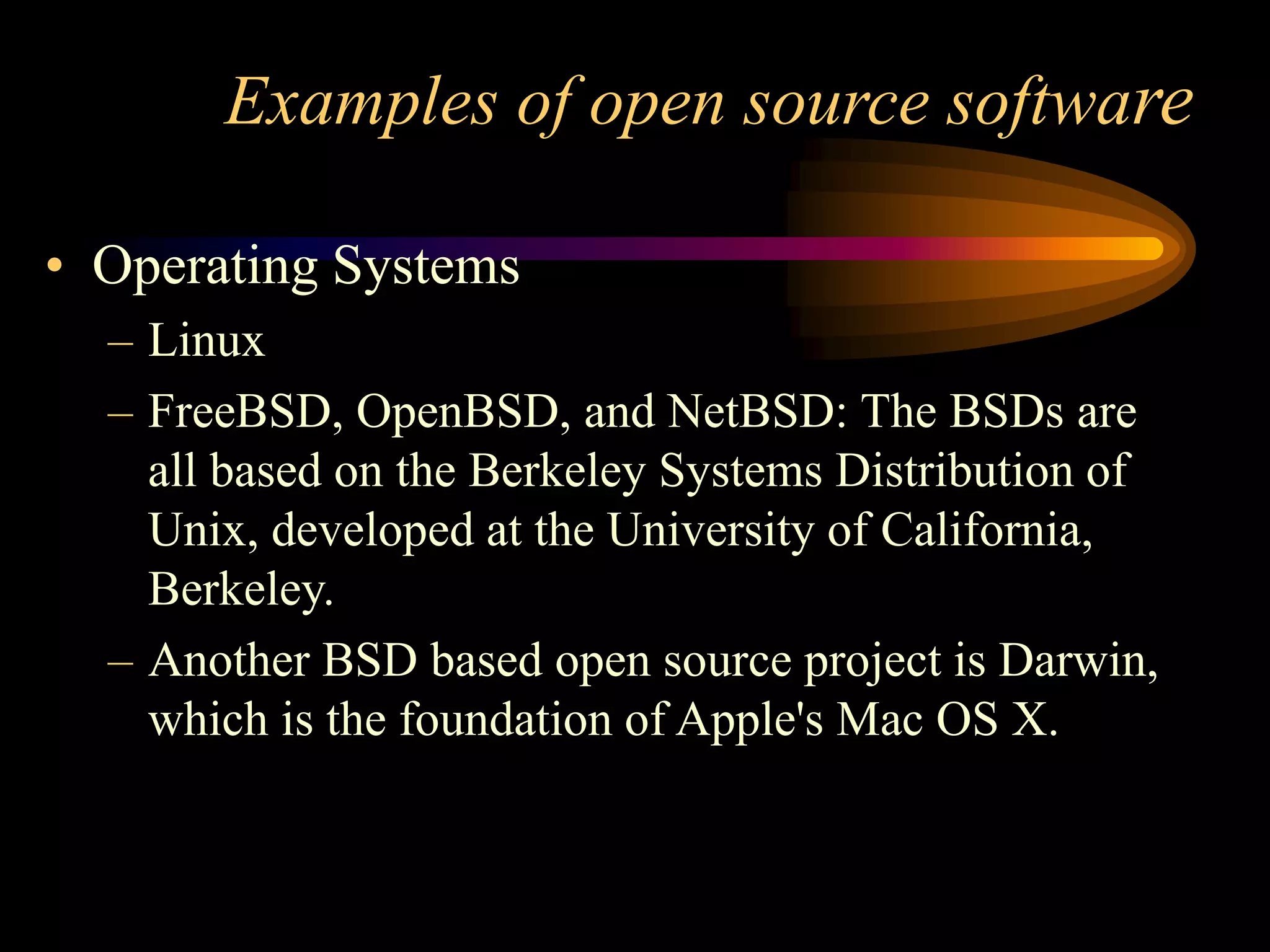 Examples of open source software

• Operating Systems
– Linux
– FreeBSD, OpenBSD, and NetBSD: The BSDs are all based on the Berkeley Systems Distribution of Unix, developed at the University of California, Berkeley.
– Another BSD based open source project is Darwin, which is the foundation of Apple's Mac OS X.